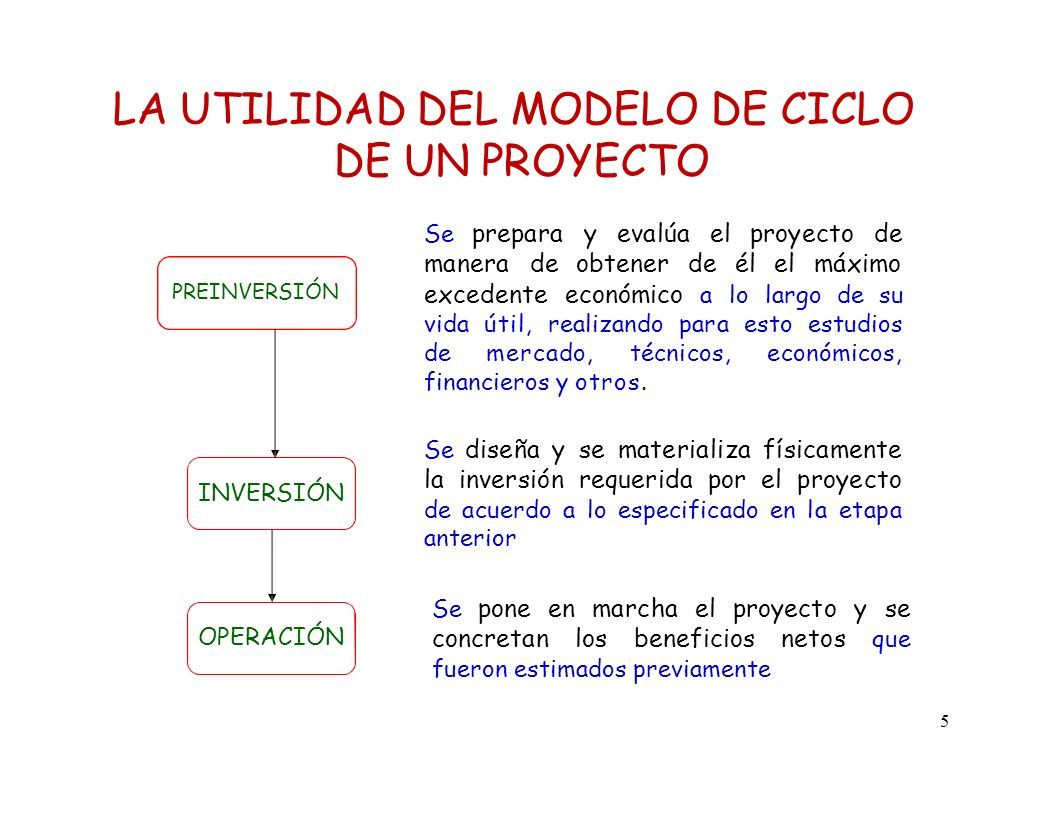 LA UTILIDAD DEL MODELO DE CICLO DE UN PROYECTO

PREINVERSIÓN

Se prepara y evalúa el proyecto de manera de obtener de él el máximo excedente económico a lo largo de su vida útil, realizando para esto estudios de mercado, técnicos, económicos, financieros y otros.

INVERSIÓN

Se diseña y se materializa físicamente la inversión requerida por el proyecto de acuerdo a lo especificado en la etapa anterior

OPERACIÓN

Se pone en marcha el proyecto y se concretan los beneficios netos que fueron estimados previamente

5